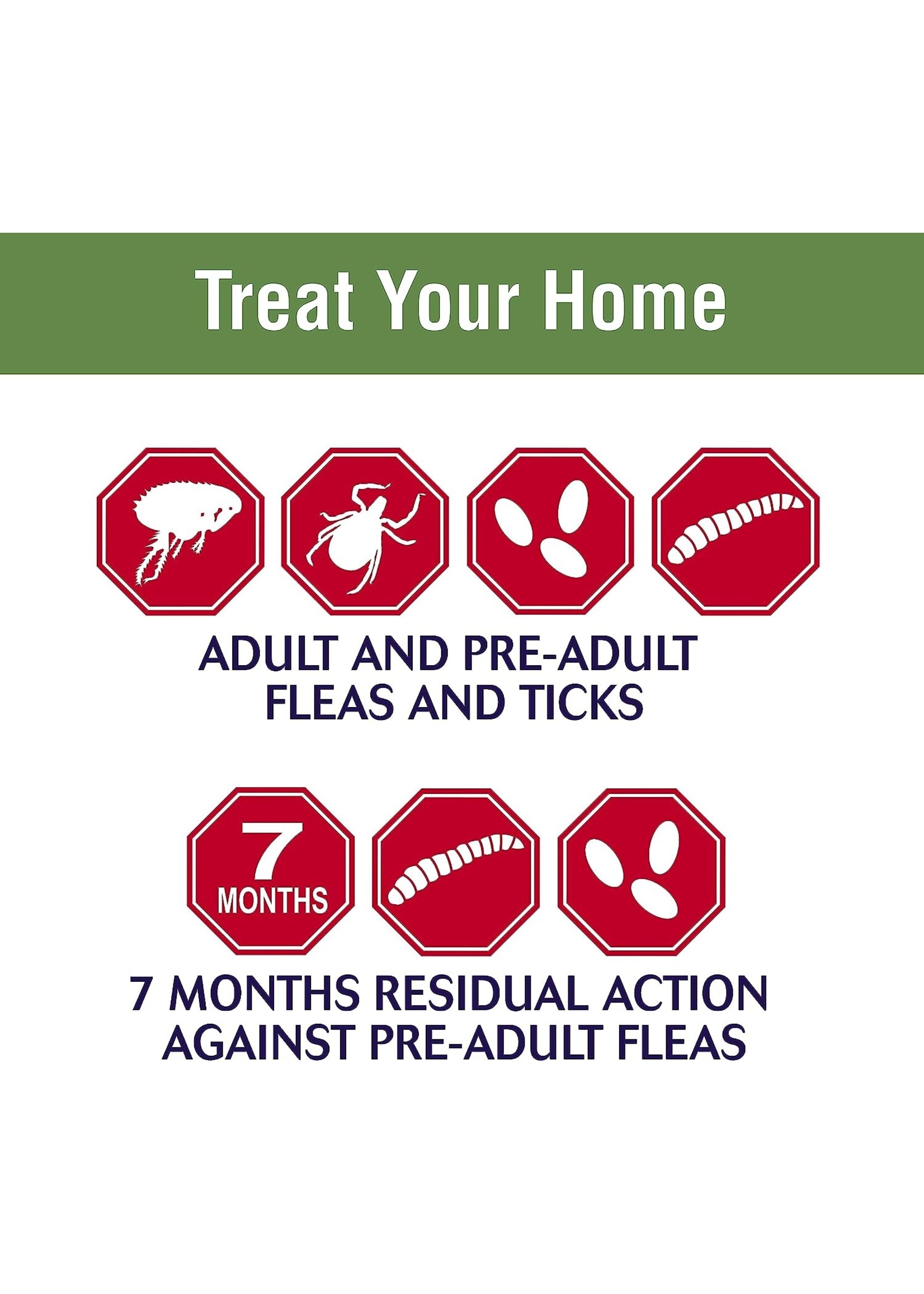 Treat Your Home

ADULT AND PRE-ADULT FLEAS AND TICKS

7 MONTHS

7 MONTHS RESIDUAL ACTION AGAINST PRE-ADULT FLEAS